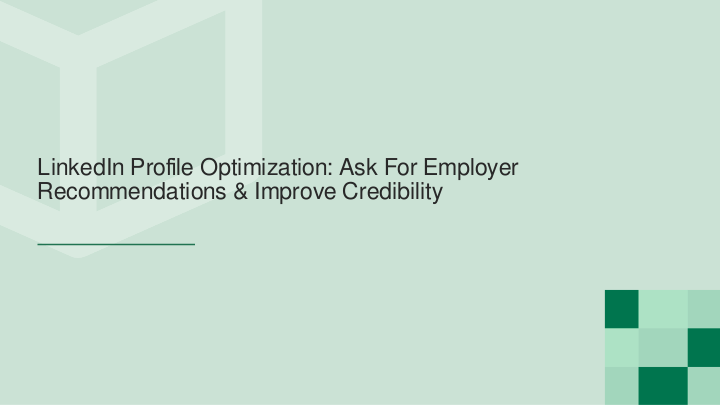 LinkedIn Profile Optimization: Ask For Employer Recommendations & Improve Credibility